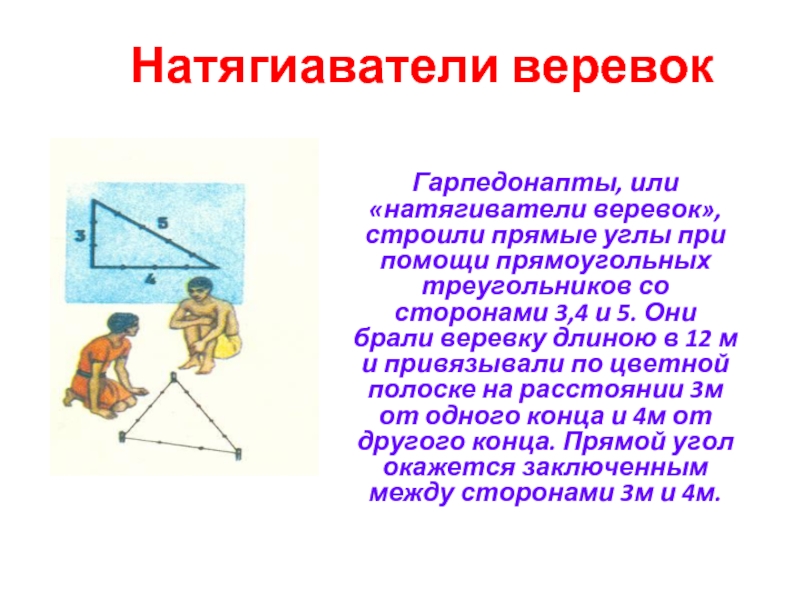 Натягиаватели веревок

3
5
4

Гарпедонапты, или «натягиватели веревок», строили прямые углы при помощи прямоугольных треугольников со сторонами 3,4 и 5. Они брали веревку длиною в 12 м и привязывали по цветной полоске на расстоянии 3м от одного конца и 4м от другого конца. Прямой угол окажется заключенным между сторонами 3м и 4м.